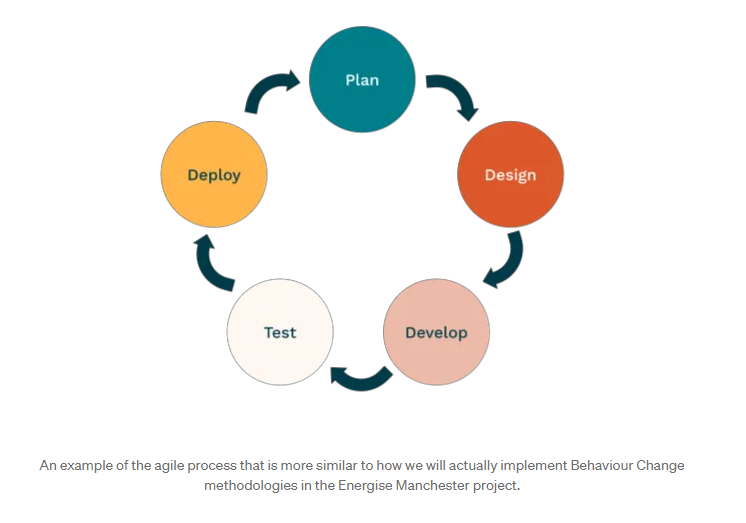 Plan

Design

Develop

Test

Deploy

An example of the agile process that is more similar to how we will actually implement Behaviour Change methodologies in the Energise Manchester project.